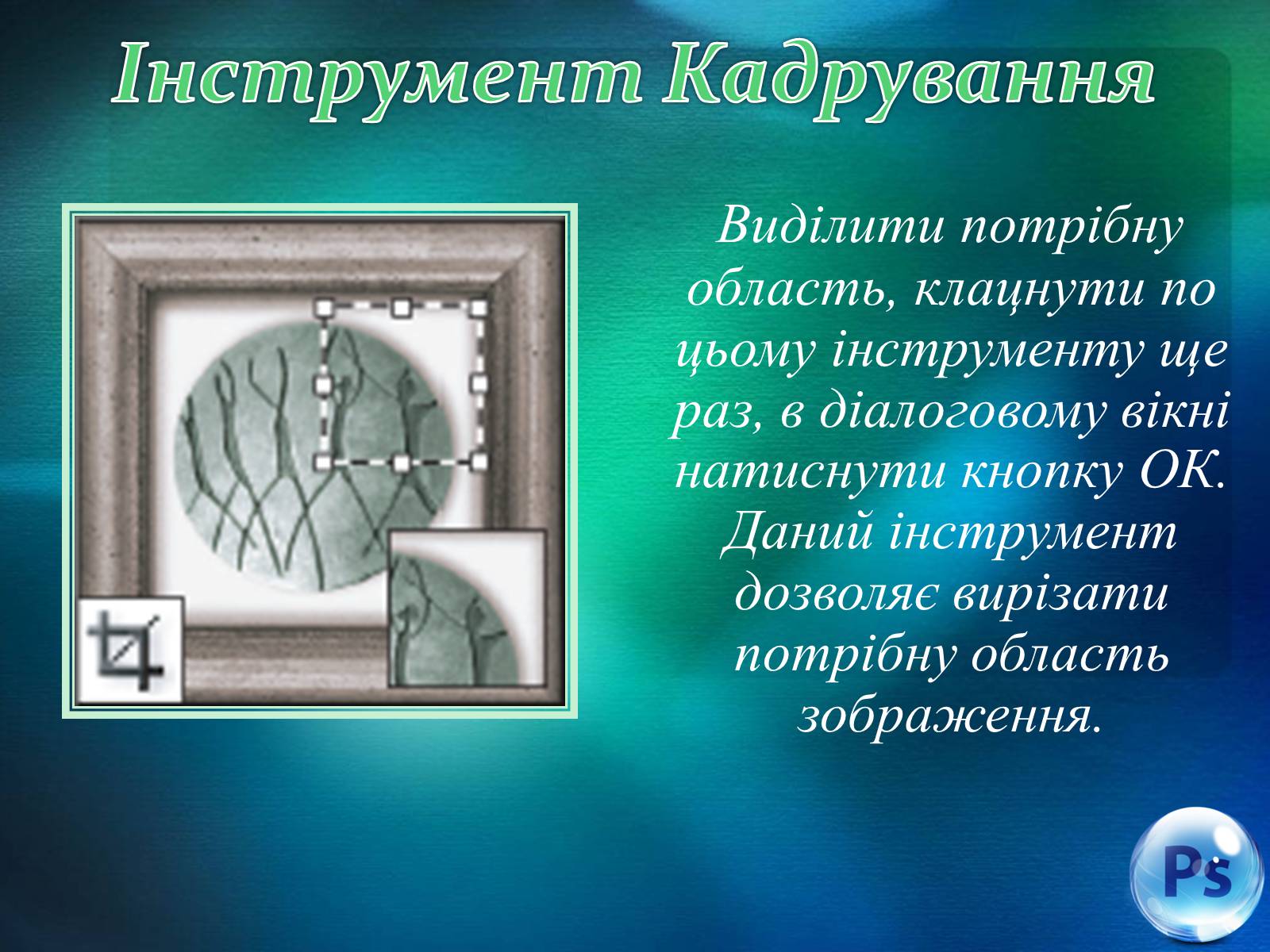 Інструмент Кадрування

Виділити потрібну область, клацнути по цьому інструменту ще раз, в діалоговому вікні натиснути кнопку ОК. Даний інструмент дозволяє вирізати потрібну область зображення.

Ps